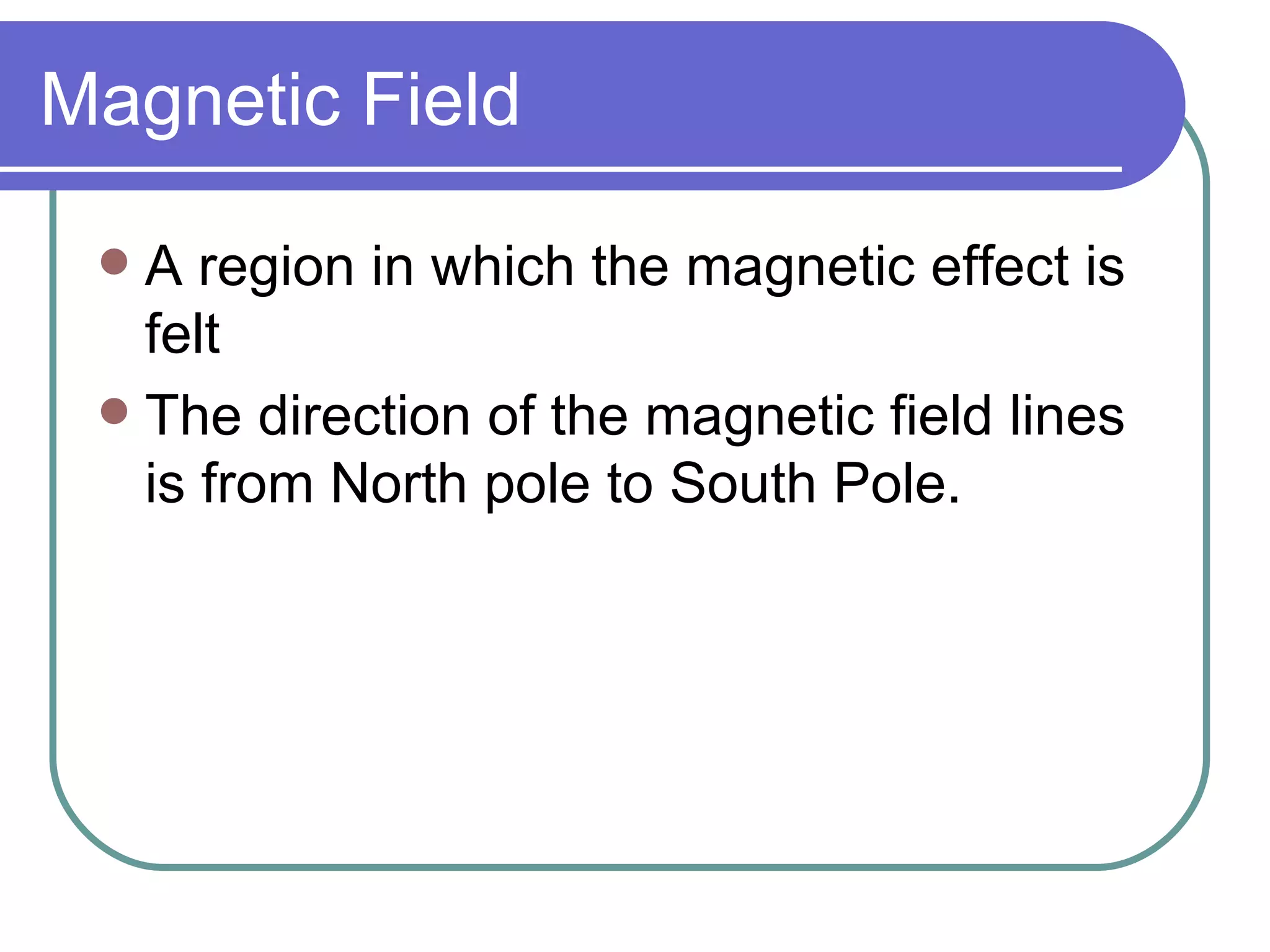 Magnetic Field

- A region in which the magnetic effect is felt
- The direction of the magnetic field lines is from North pole to South Pole.